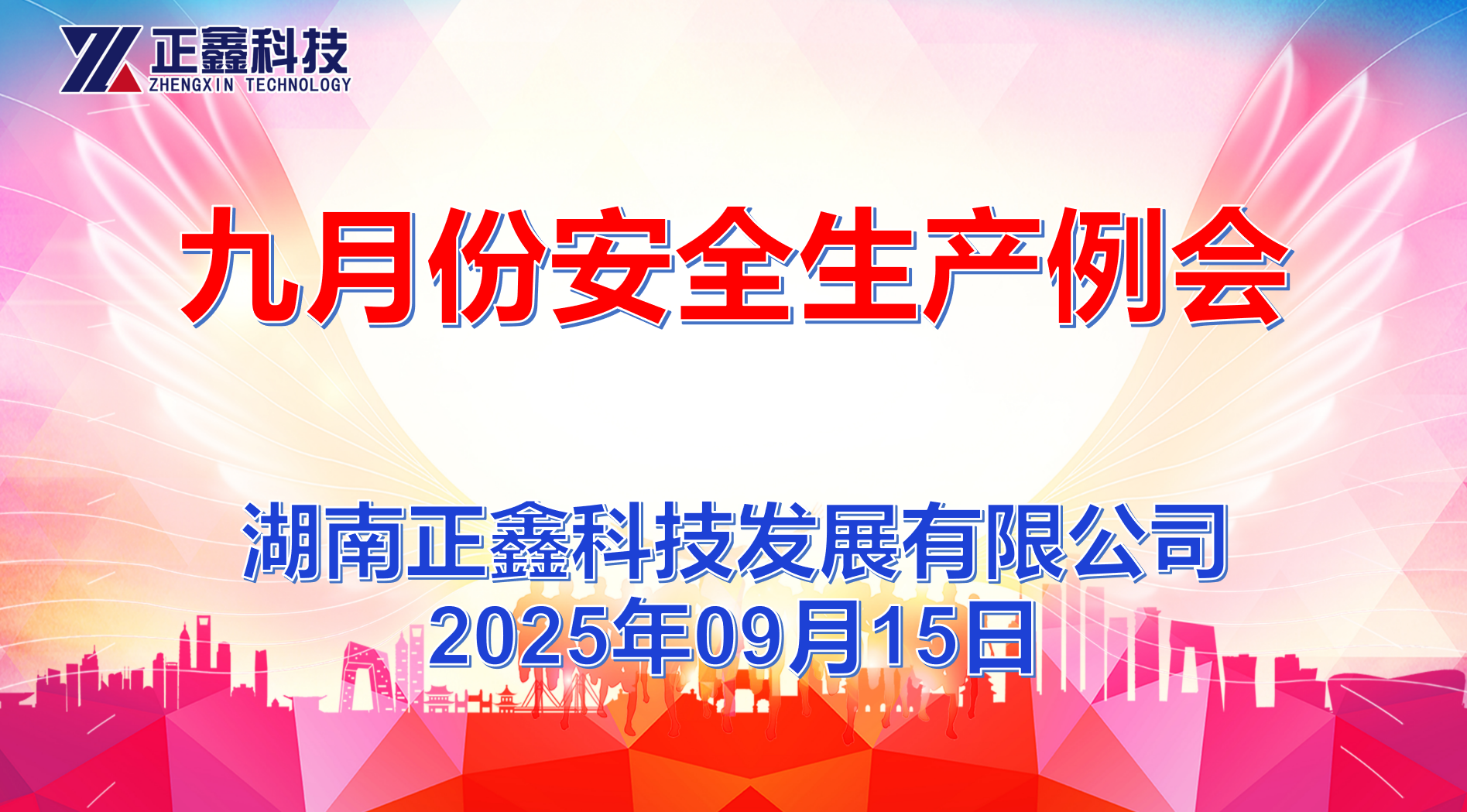 正鑫科技
ZHENGXIN TECHNOLOGY

九月份安全生产例会

湖南正鑫科技发展有限公司
2025年09月15日